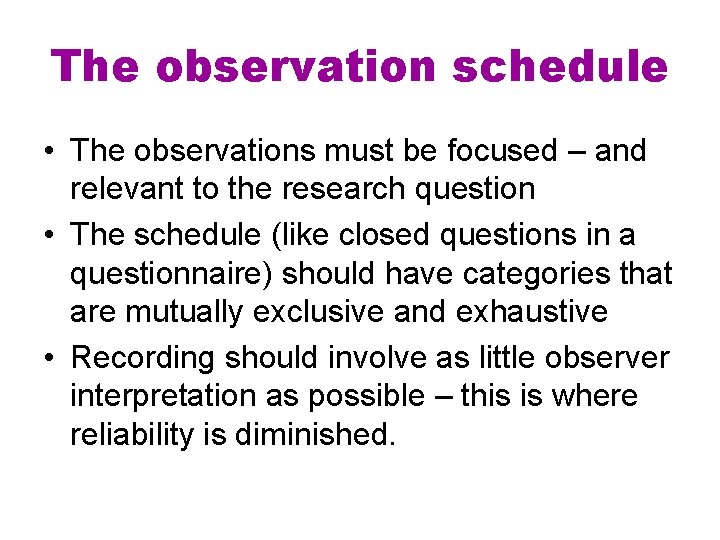 The observation schedule

• The observations must be focused – and relevant to the research question
• The schedule (like closed questions in a questionnaire) should have categories that are mutually exclusive and exhaustive
• Recording should involve as little observer interpretation as possible – this is where reliability is diminished.